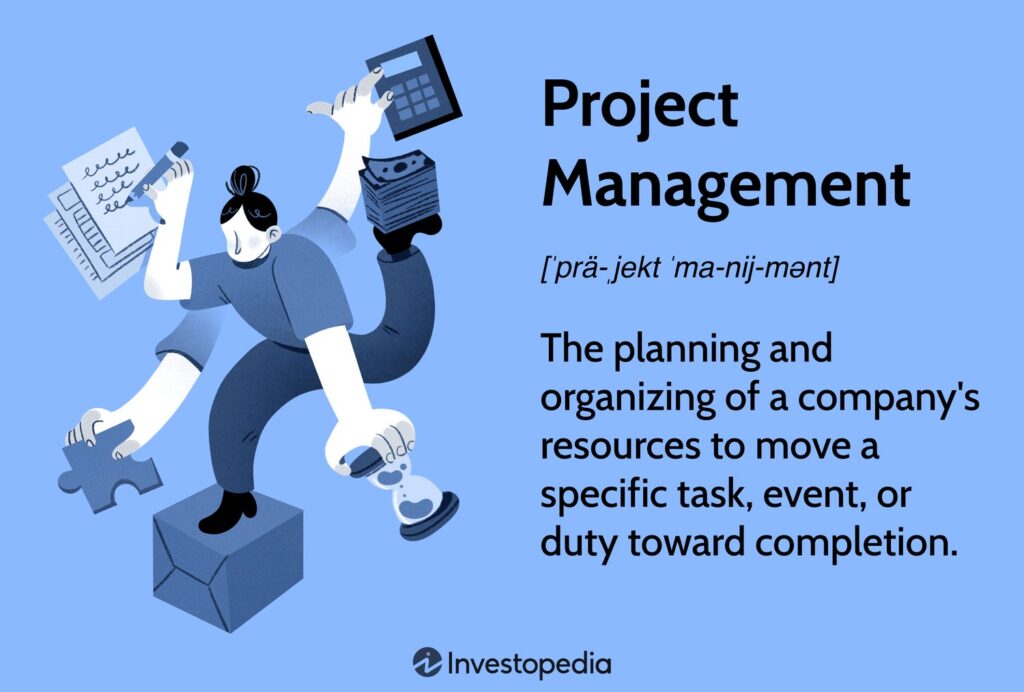 Project Management

[ˈprä-ˌjekt ˈma-nij-mənt]

The planning and organizing of a company's resources to move a specific task, event, or duty toward completion.

Investopedia